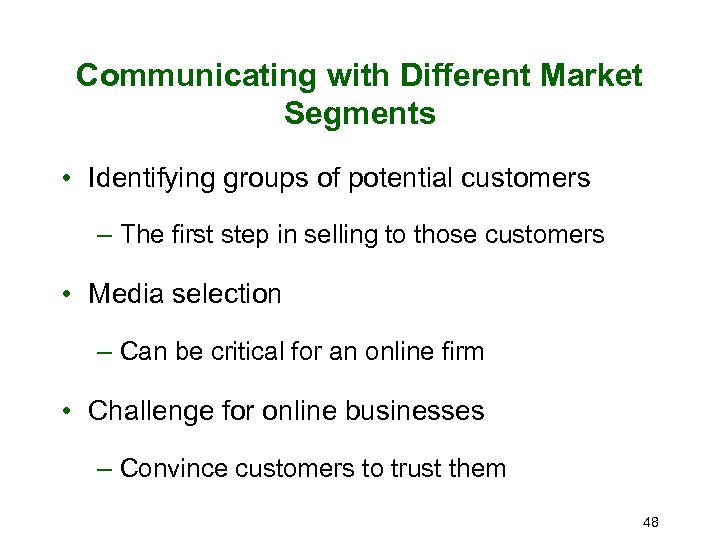 Communicating with Different Market Segments

• Identifying groups of potential customers

– The first step in selling to those customers

• Media selection

– Can be critical for an online firm

• Challenge for online businesses

– Convince customers to trust them

48